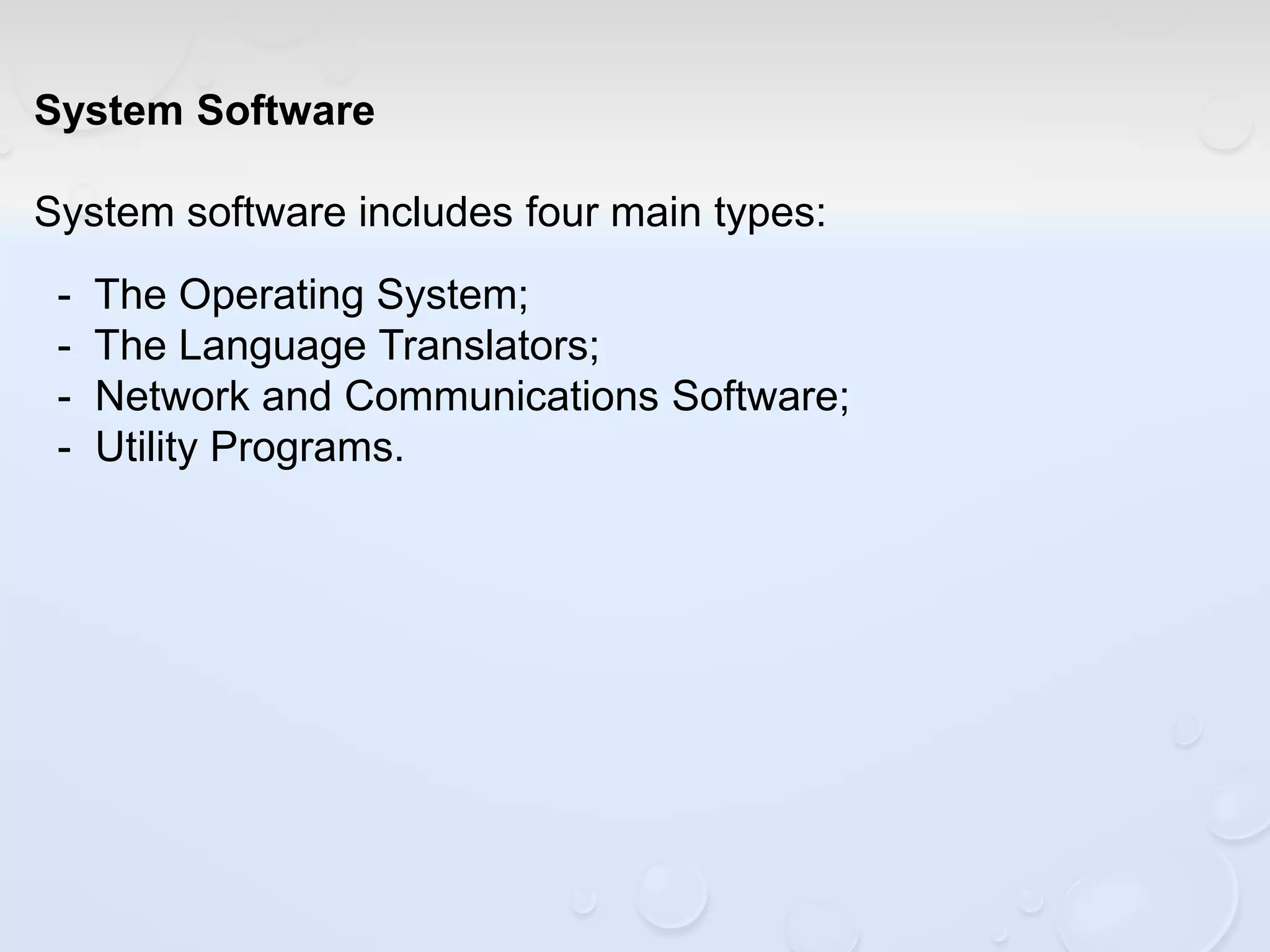 System Software

System software includes four main types:

- The Operating System;
- The Language Translators;
- Network and Communications Software;
- Utility Programs.